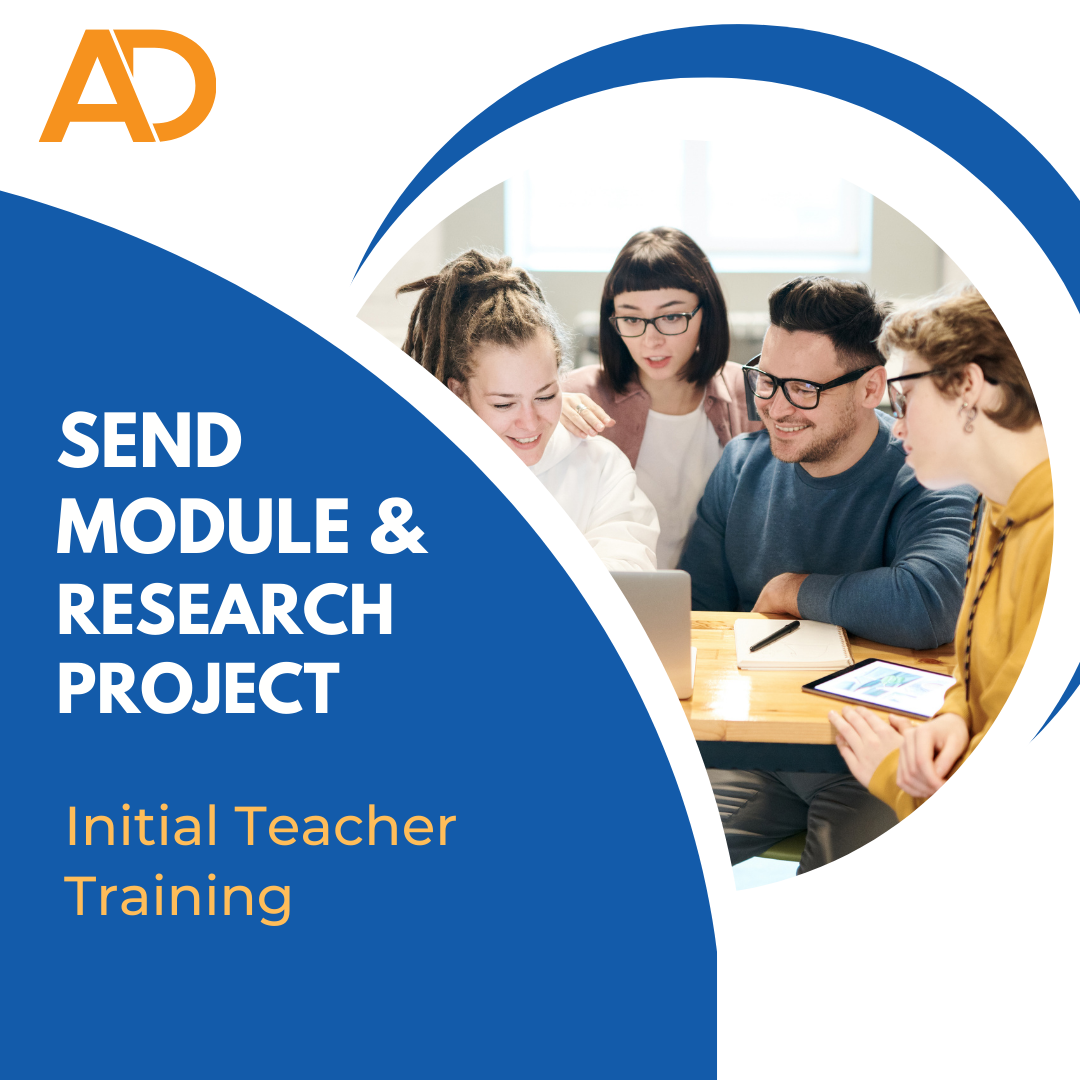 AD

SEND MODULE & RESEARCH PROJECT

Initial Teacher Training